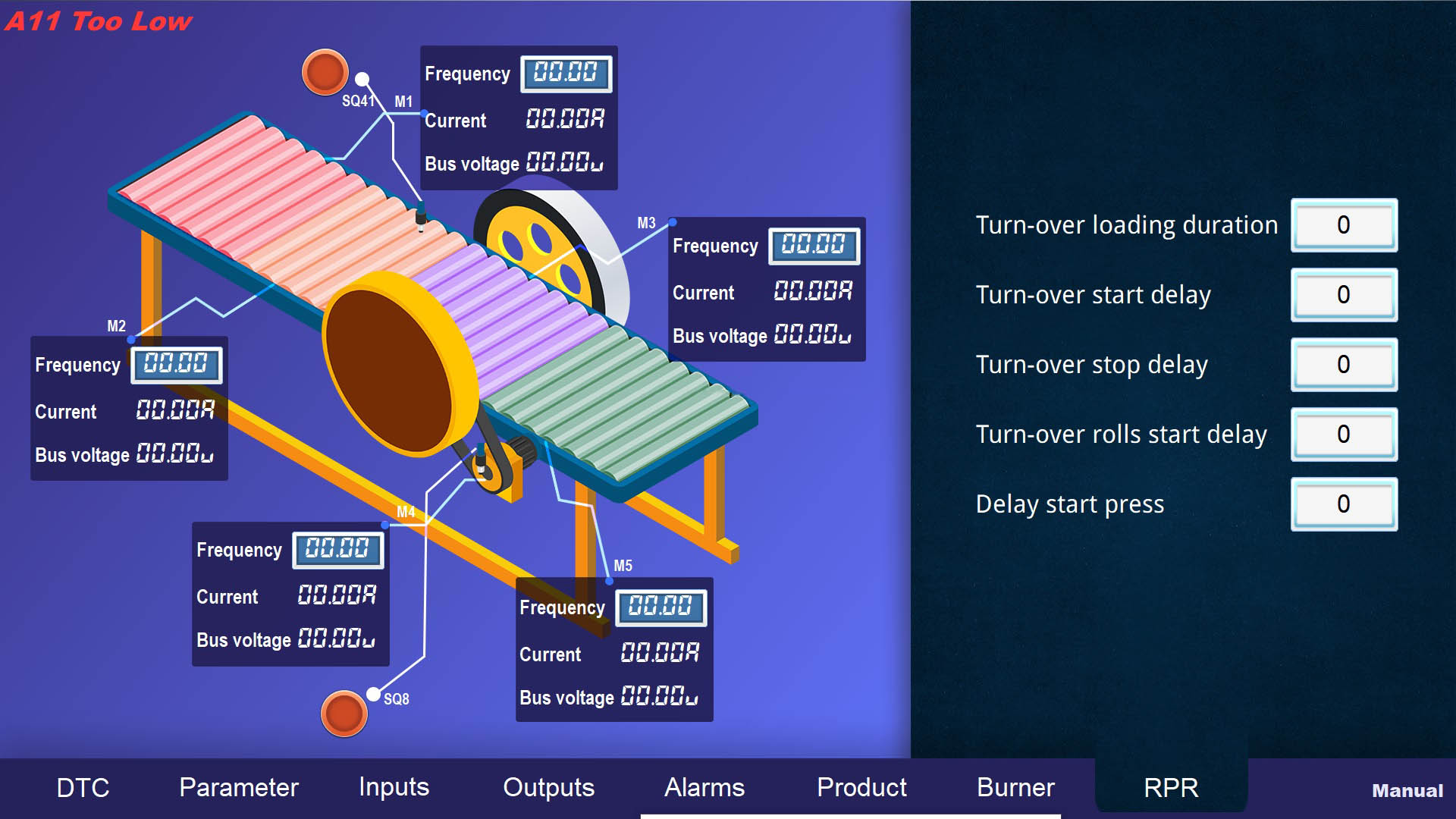 A11 Too Low

SQ41 M1

Frequency 00.00
Current 00.00A
Bus voltage 00.00v

M3

Frequency 00.00
Current 00.00A
Bus voltage 00.00v

M2

Frequency 00.00
Current 00.00A
Bus voltage 00.00v

M4

Frequency 00.00
Current 00.00A
Bus voltage 00.00v

M5

Frequency 00.00
Current 00.00A
Bus voltage 00.00v

SQ8

Turn-over loading duration 0
Turn-over start delay 0
Turn-over stop delay 0
Turn-over rolls start delay 0
Delay start press 0

DTC Parameter Inputs Outputs Alarms Product Burner RPR Manual